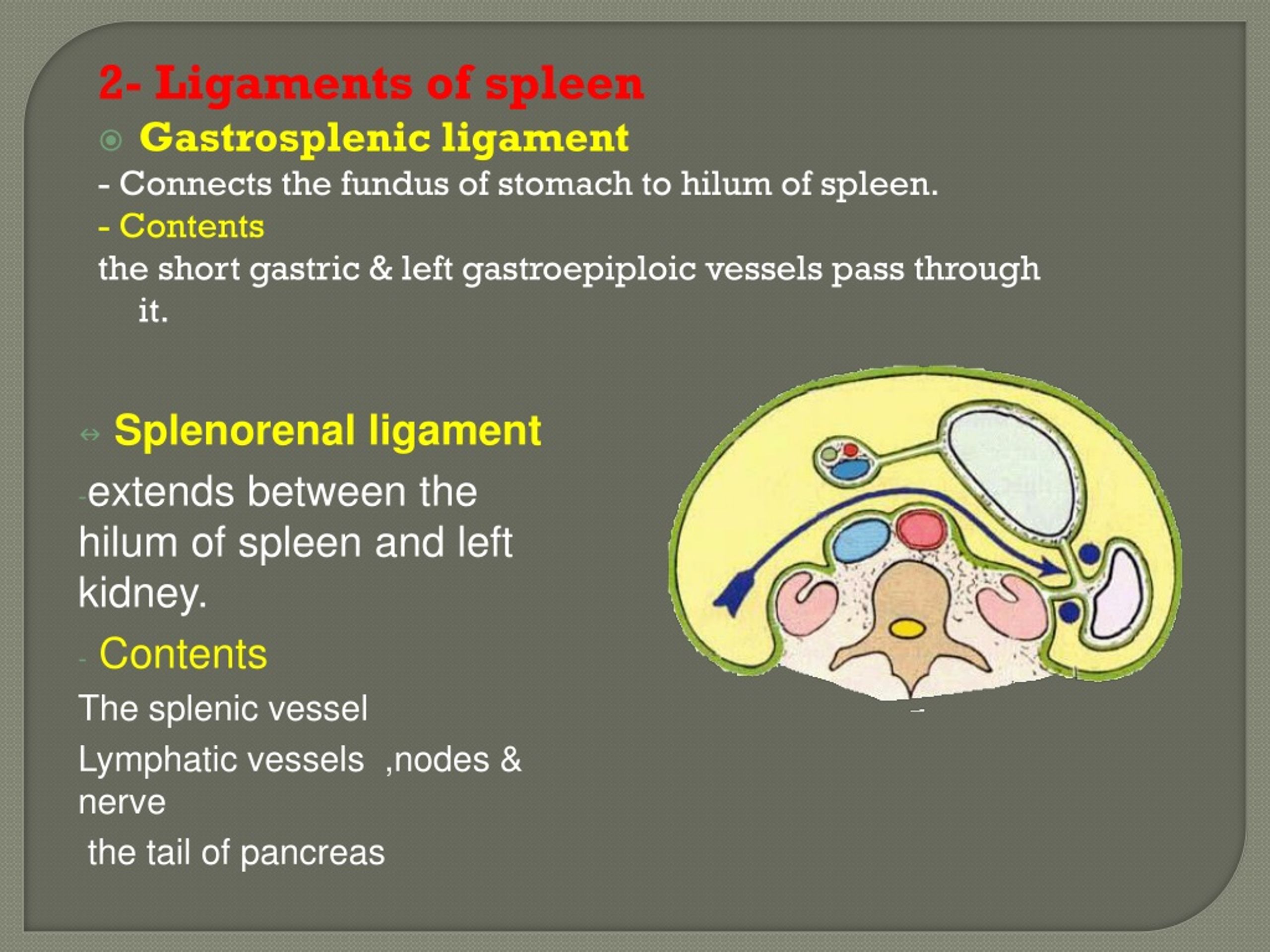 2- Ligaments of spleen

Gastrosplenic ligament

- Connects the fundus of stomach to hilum of spleen.

- Contents

the short gastric & left gastroepiploic vessels pass through it.

Splenorenal ligament

-extends between the hilum of spleen and left kidney.

- Contents

The splenic vessel

Lymphatic vessels ,nodes & nerve

the tail of pancreas